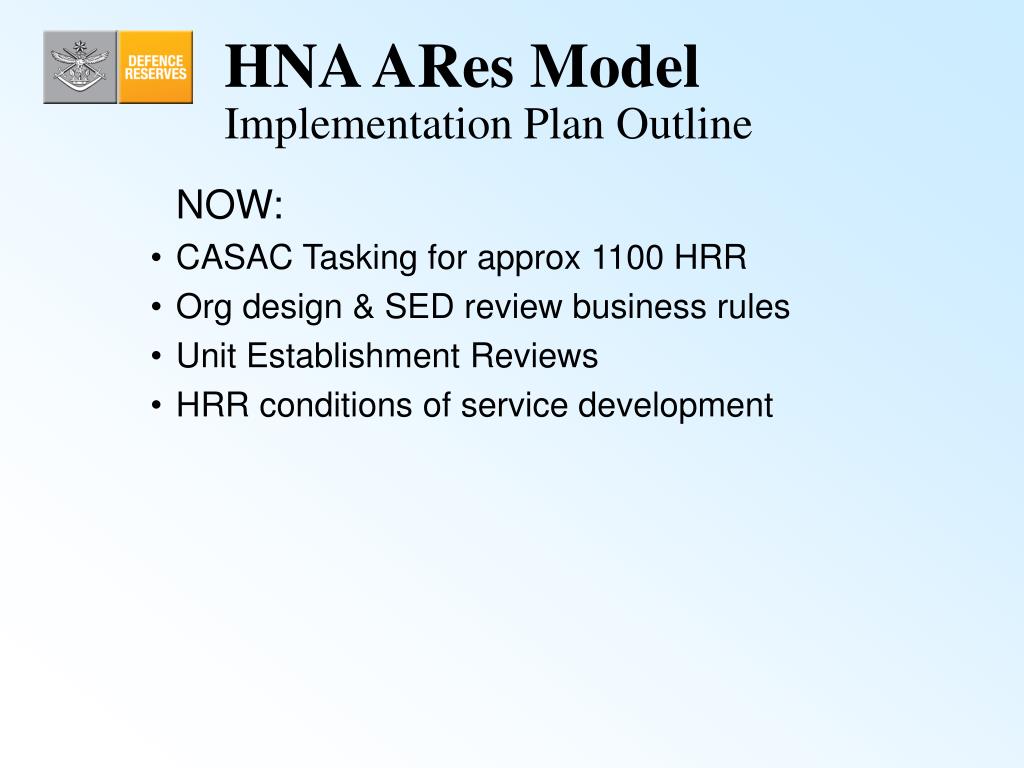 DEFENCE RESERVES

HNA ARes Model
Implementation Plan Outline

NOW:
• CASAC Tasking for approx 1100 HRR
• Org design & SED review business rules
• Unit Establishment Reviews
• HRR conditions of service development